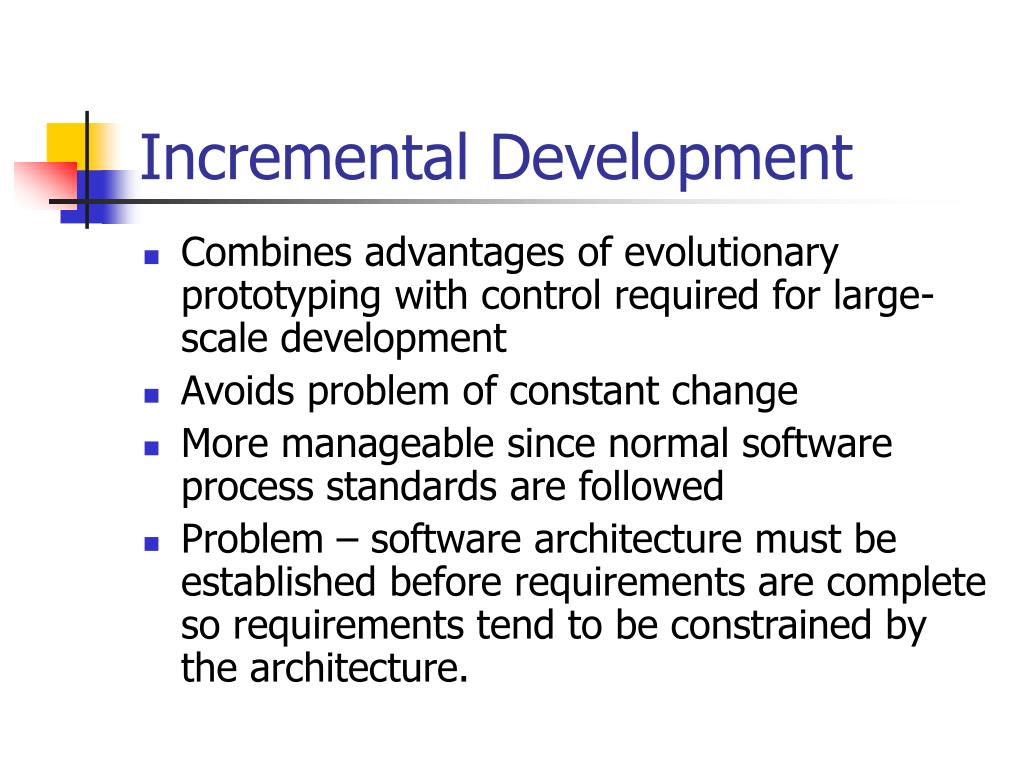 Incremental Development

- Combines advantages of evolutionary prototyping with control required for large-scale development
- Avoids problem of constant change
- More manageable since normal software process standards are followed
- Problem – software architecture must be established before requirements are complete so requirements tend to be constrained by the architecture.